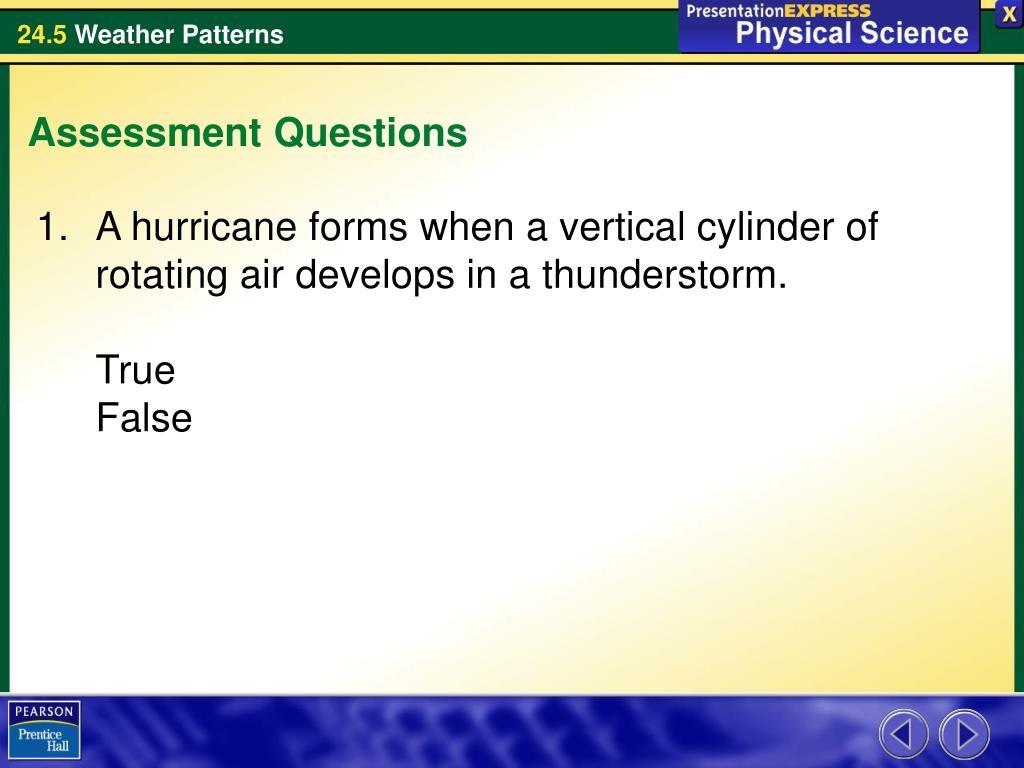 24.5 Weather Patterns

PresentationEXPRESS
Physical Science

X

Assessment Questions

1. A hurricane forms when a vertical cylinder of rotating air develops in a thunderstorm.

True
False

PEARSON
Prentice Hall